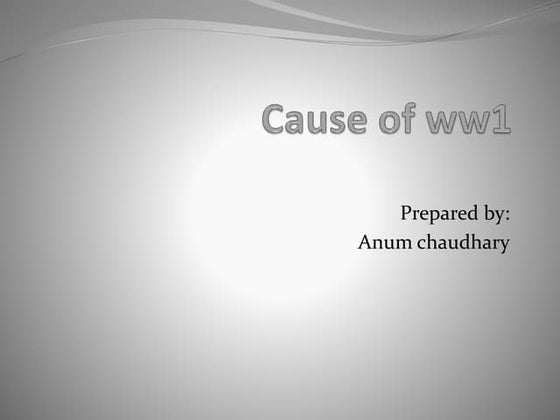 Cause of ww1

Prepared by:
Anum chaudhary